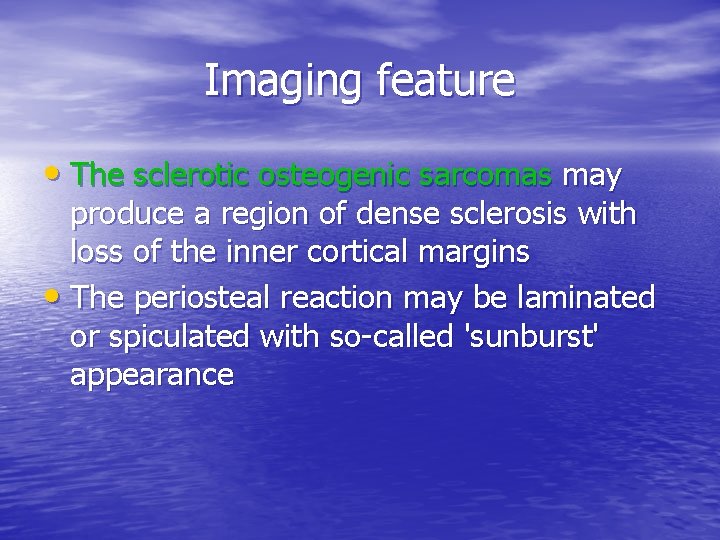 Imaging feature

• The sclerotic osteogenic sarcomas may produce a region of dense sclerosis with loss of the inner cortical margins
• The periosteal reaction may be laminated or spiculated with so-called 'sunburst' appearance